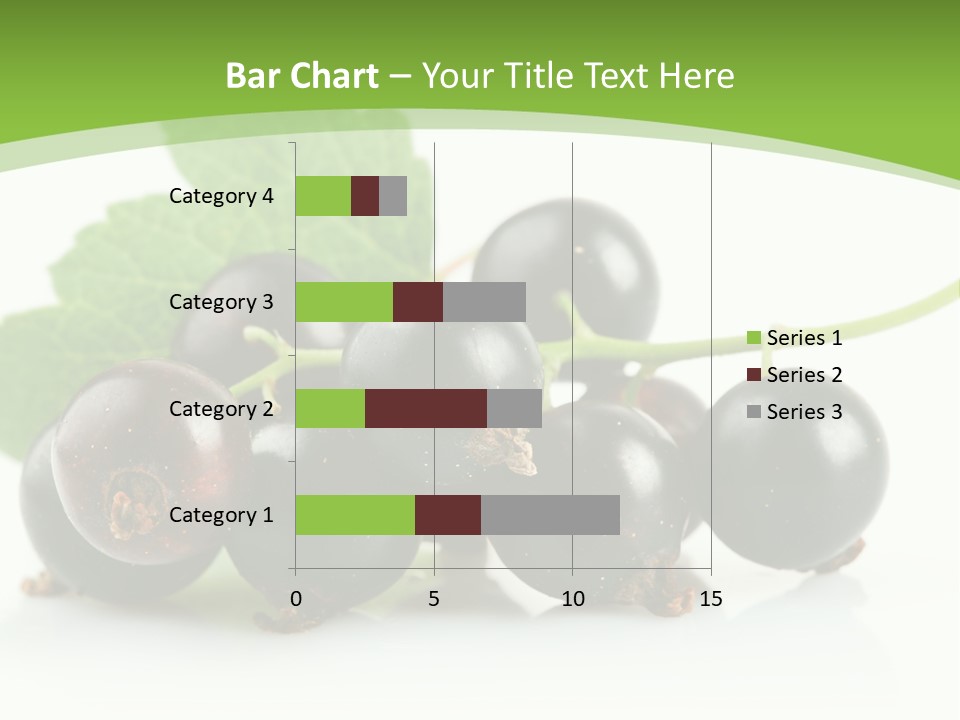 Bar Chart – Your Title Text Here

Category 4
Category 3
Category 2
Category 1

0 5 10 15

Series 1
Series 2
Series 3